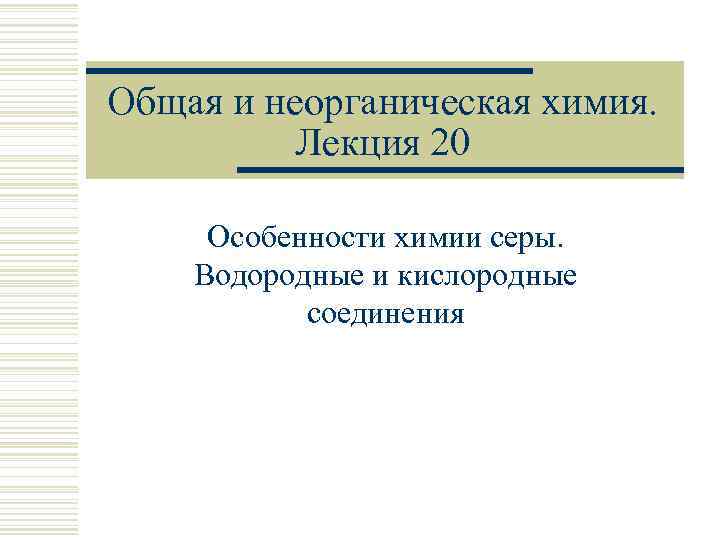 Общая и неорганическая химия.
Лекция 20

Особенности химии серы.
Водородные и кислородные соединения